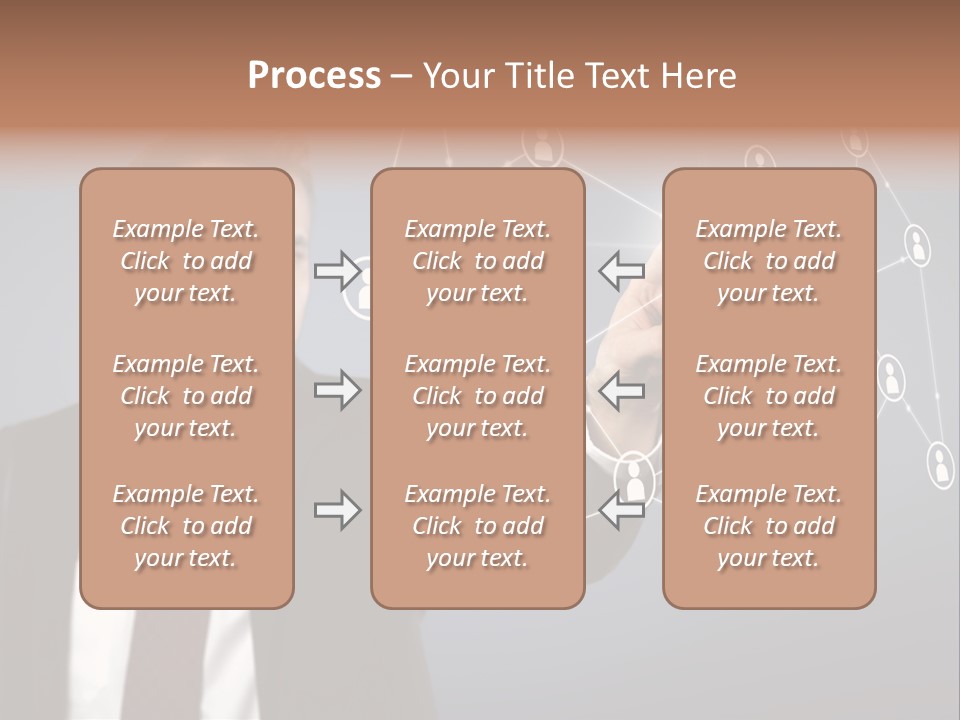 Process – Your Title Text Here

Example Text. Click to add your text.

Example Text. Click to add your text.

Example Text. Click to add your text.

Example Text. Click to add your text.

Example Text. Click to add your text.

Example Text. Click to add your text.

Example Text. Click to add your text.

Example Text. Click to add your text.

Example Text. Click to add your text.